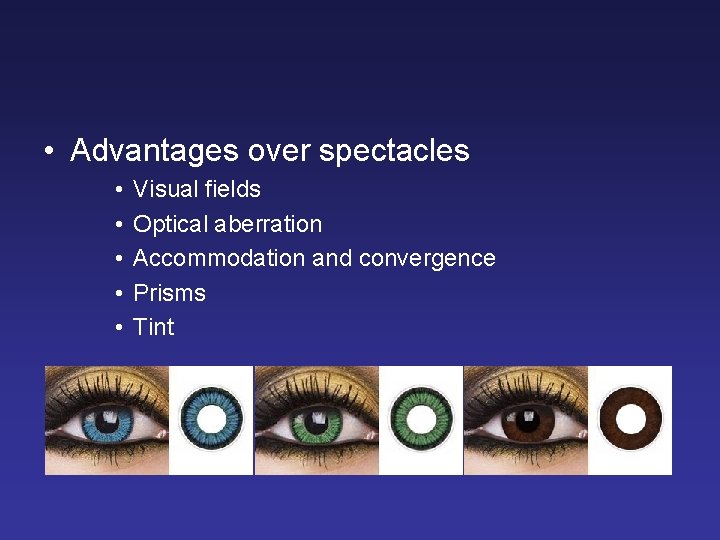 • Advantages over spectacles
• Visual fields
• Optical aberration
• Accommodation and convergence
• Prisms
• Tint